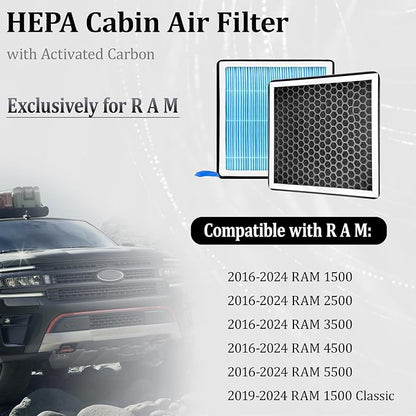 HEPA Cabin Air Filter

with Activated Carbon

Exclusively for R A M

Compatible with R A M:

2016-2024 RAM 1500

2016-2024 RAM 2500

2016-2024 RAM 3500

2016-2024 RAM 4500

2016-2024 RAM 5500

2019-2024 RAM 1500 Classic